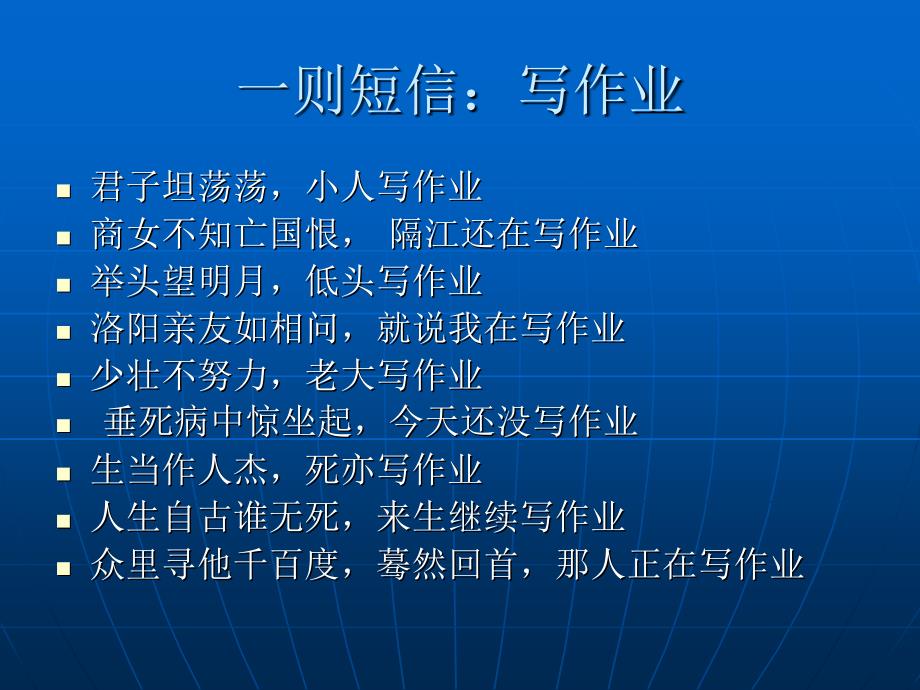 一则短信：写作业

- 君子坦荡荡，小人写作业
- 商女不知亡国恨， 隔江还在写作业
- 举头望明月，低头写作业
- 洛阳亲友如相问，就说我在写作业
- 少壮不努力，老大写作业
- 垂死病中惊坐起，今天还没写作业
- 生当作人杰，死亦写作业
- 人生自古谁无死，来生继续写作业
- 众里寻他千百度，蓦然回首，那人正在写作业